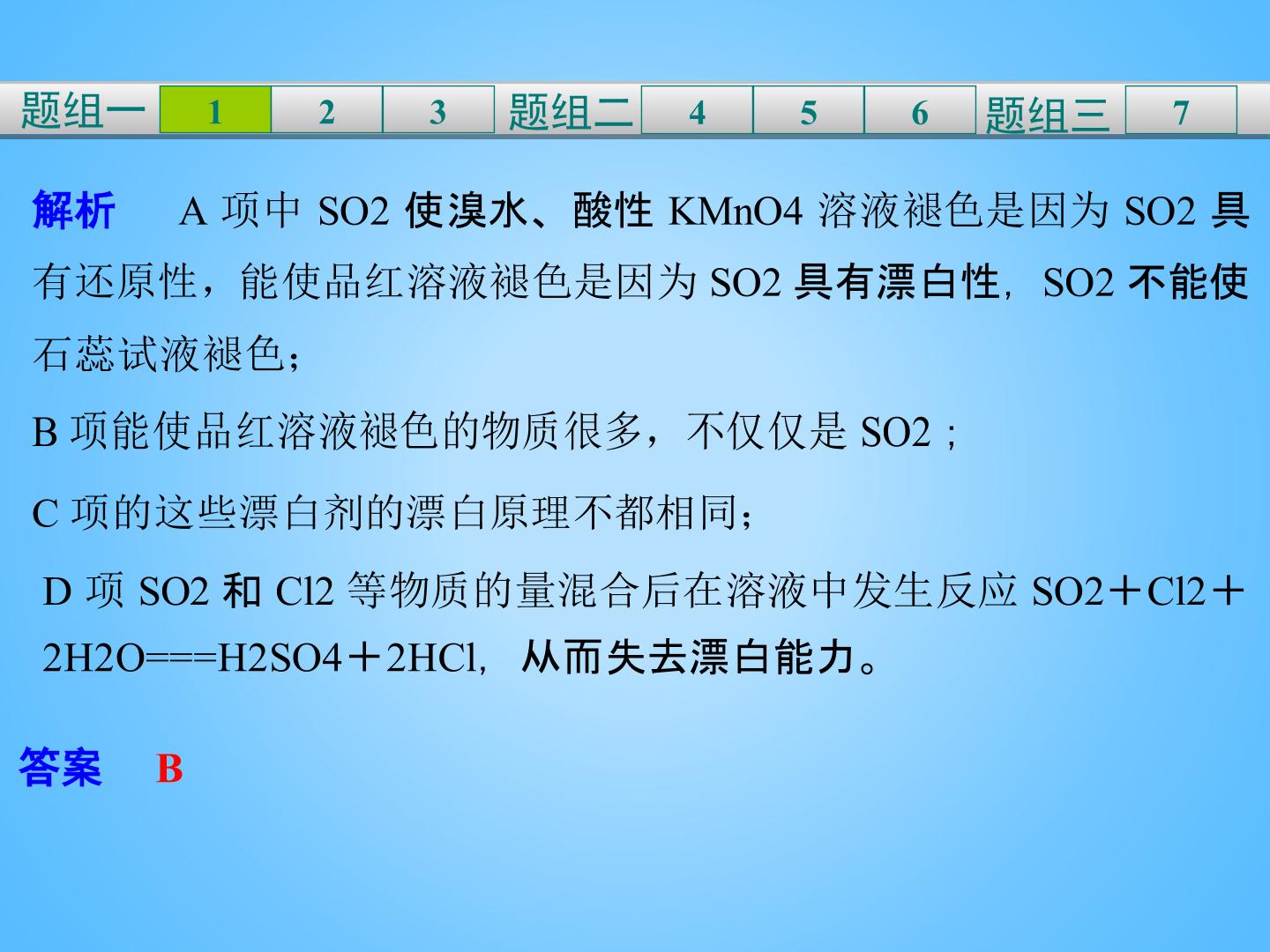 题组一 1 2 3 题组二 4 5 6 题组三 7

解析 A 项中 SO2 使溴水、酸性 KMnO4 溶液褪色是因为 SO2 具有还原性，能使品红溶液褪色是因为 SO2 具有漂白性，SO2 不能使石蕊试液褪色；

B 项能使品红溶液褪色的物质很多，不仅仅是 SO2；

C 项的这些漂白剂的漂白原理不都相同；

D 项 SO2 和 Cl2 等物质的量混合后在溶液中发生反应 SO2＋Cl2＋2H2O===H2SO4＋2HCl，从而失去漂白能力。

答案 B